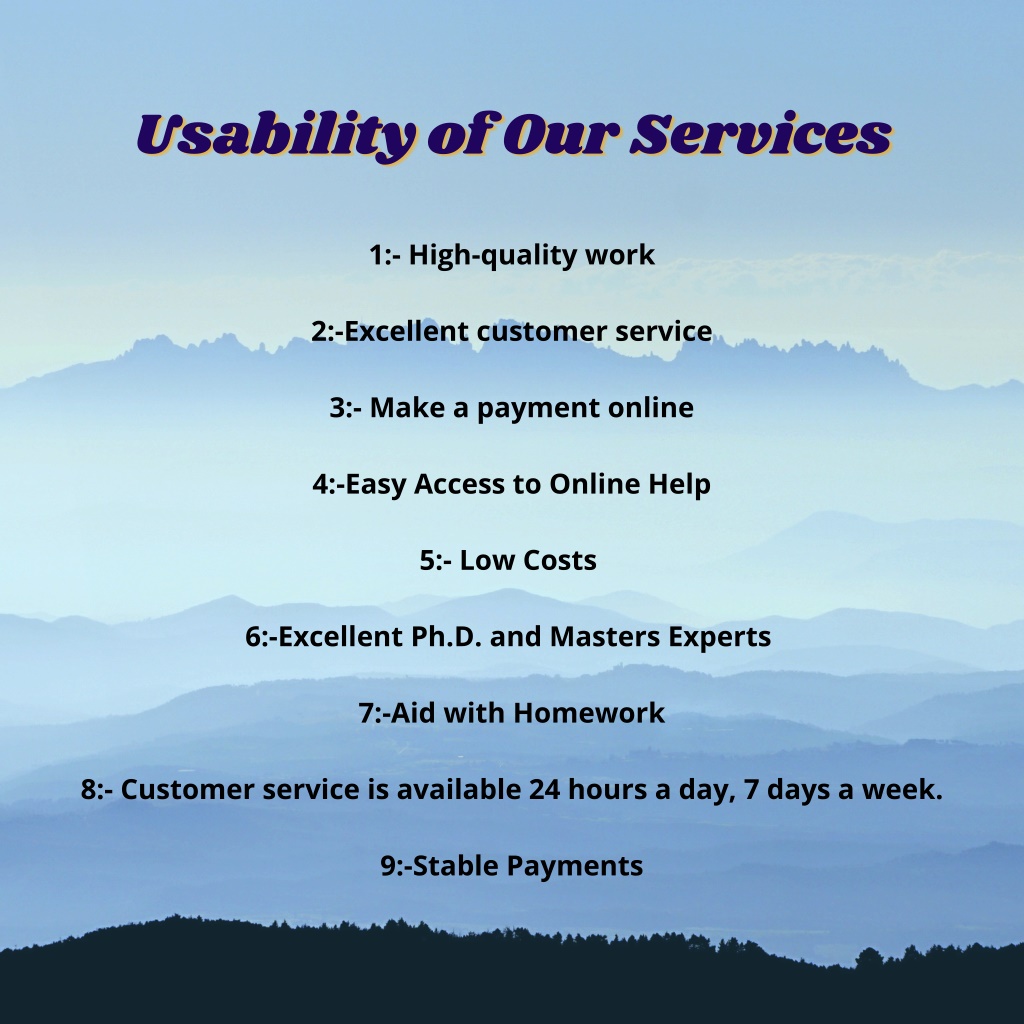 Usability of Our Services

1:- High-quality work

2:-Excellent customer service

3:- Make a payment online

4:-Easy Access to Online Help

5:- Low Costs

6:-Excellent Ph.D. and Masters Experts

7:-Aid with Homework

8:- Customer service is available 24 hours a day, 7 days a week.

9:-Stable Payments